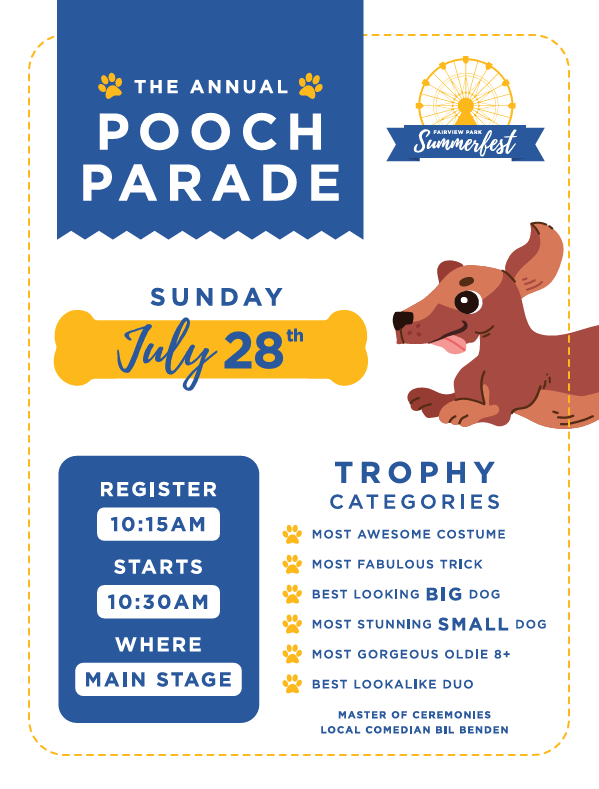 THE ANNUAL
POOCH PARADE

FAIRVIEW PARK
Summerfest

SUNDAY
July 28th

REGISTER
10:15AM
STARTS
10:30AM
WHERE
MAIN STAGE

TROPHY CATEGORIES
MOST AWESOME COSTUME
MOST FABULOUS TRICK
BEST LOOKING BIG DOG
MOST STUNNING SMALL DOG
MOST GORGEOUS OLDIE 8+
BEST LOOKALIKE DUO

MASTER OF CEREMONIES
LOCAL COMEDIAN BIL BENDEN